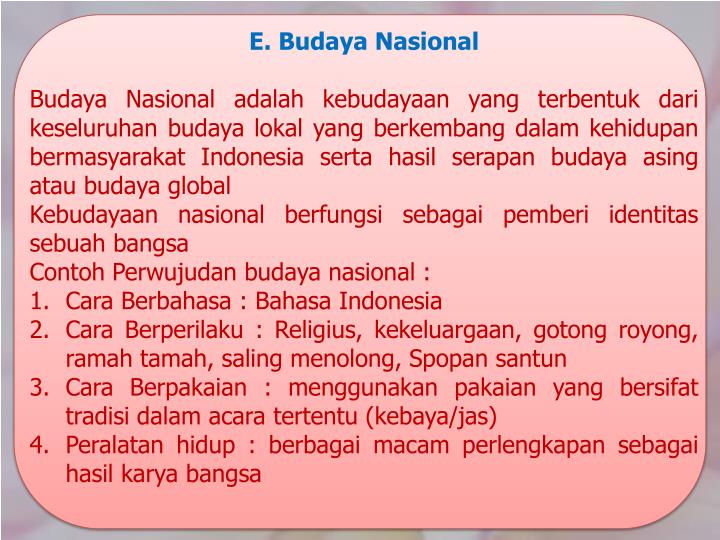 E. Budaya Nasional

Budaya Nasional adalah kebudayaan yang terbentuk dari keseluruhan budaya lokal yang berkembang dalam kehidupan bermasyarakat Indonesia serta hasil serapan budaya asing atau budaya global
Kebudayaan nasional berfungsi sebagai pemberi identitas sebuah bangsa
Contoh Perwujudan budaya nasional :
1. Cara Berbahasa : Bahasa Indonesia
2. Cara Berperilaku : Religius, kekeluargaan, gotong royong, ramah tamah, saling menolong, Spopan santun
3. Cara Berpakaian : menggunakan pakaian yang bersifat tradisi dalam acara tertentu (kebaya/jas)
4. Peralatan hidup : berbagai macam perlengkapan sebagai hasil karya bangsa